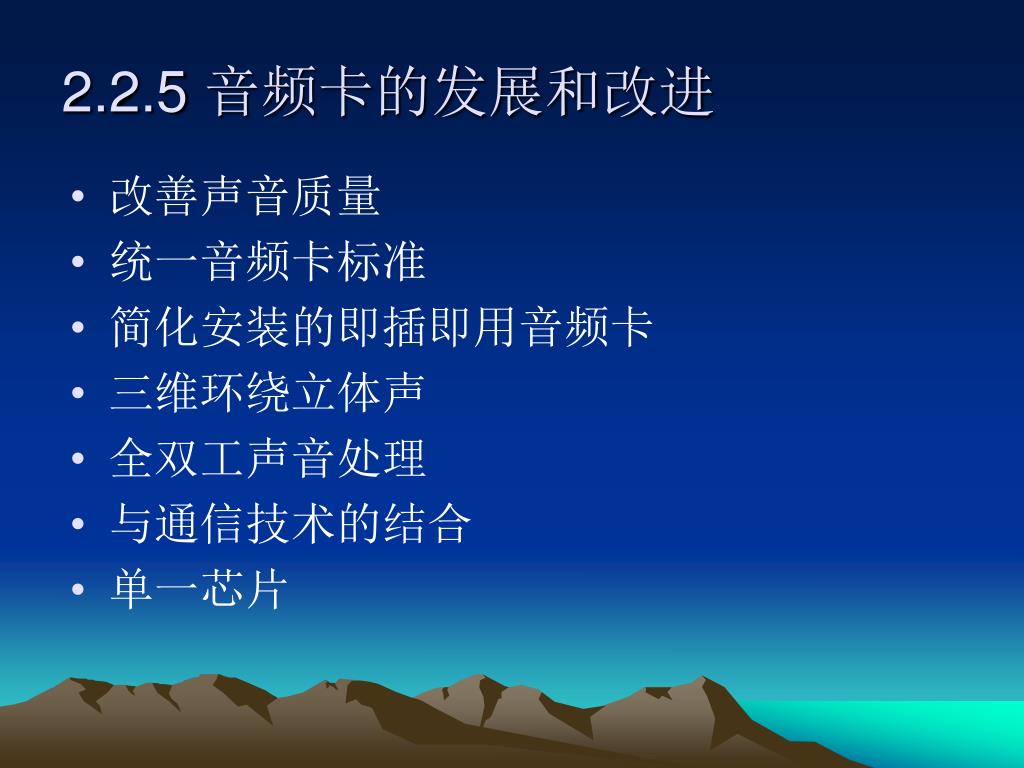 2.2.5 音频卡的发展和改进

• 改善声音质量
• 统一音频卡标准
• 简化安装的即插即用音频卡
• 三维环绕立体声
• 全双工声音处理
• 与通信技术的结合
• 单一芯片